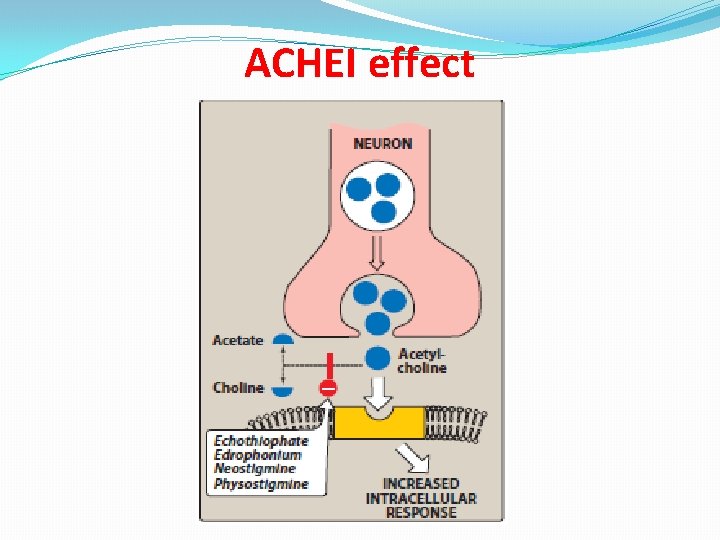 ACHEI effect

NEURON

Acetate

Choline

Acetylcholine

Echothiophate
Edrophonium
Neostigmine
Physostigmine

INCREASED INTRACELLULAR RESPONSE